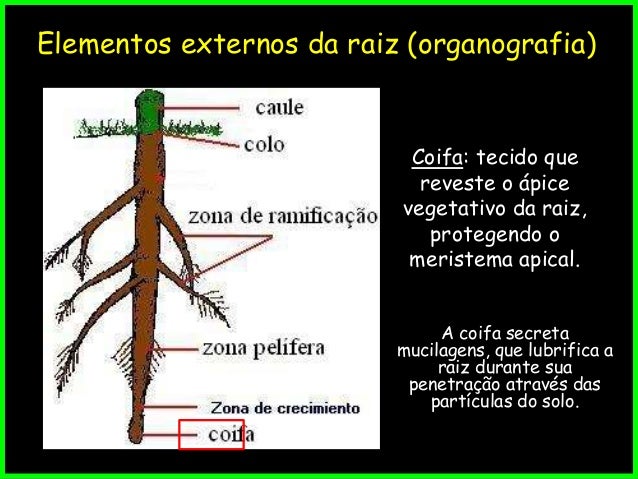 Elementos externos da raiz (organografia)

caule

colo

zona de ramificação

zona pelífera

Zona de crecimiento

coifa

Coifa: tecido que reveste o ápice vegetativo da raiz, protegendo o meristema apical.

A coifa secreta mucilagens, que lubrifica a raiz durante sua penetração através das partículas do solo.